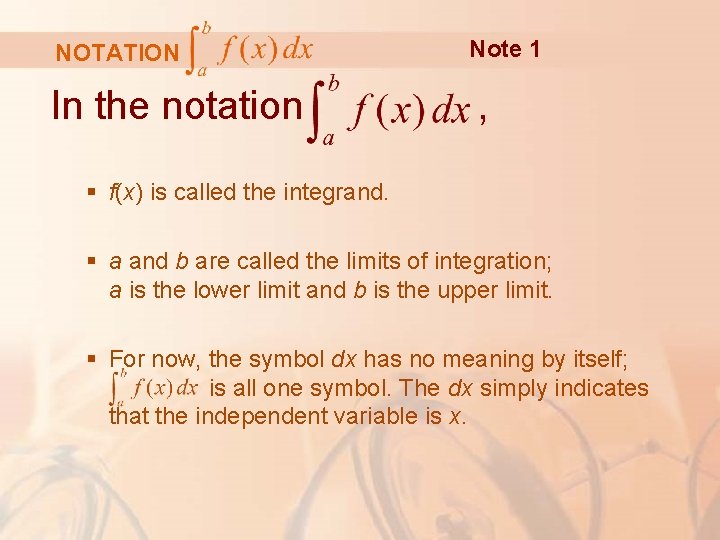 NOTATION $\int_a^b f(x)\,dx$

Note 1

In the notation $\int_a^b f(x)\,dx$ ,

▪ $f(x)$ is called the integrand.

▪ $a$ and $b$ are called the limits of integration; $a$ is the lower limit and $b$ is the upper limit.

▪ For now, the symbol $dx$ has no meaning by itself; $\int_a^b f(x)\,dx$ is all one symbol. The $dx$ simply indicates that the independent variable is $x$.